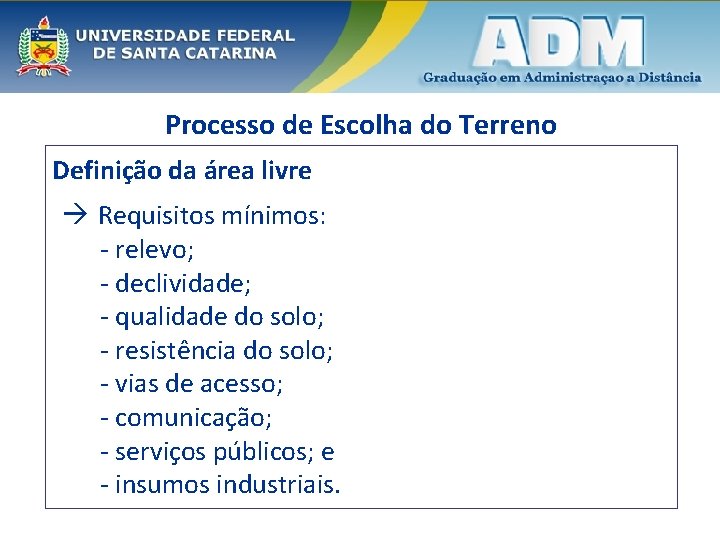 UNIVERSIDADE FEDERAL DE SANTA CATARINA

ADM
Graduação em Administraçao a Distância

Processo de Escolha do Terreno

Definição da área livre

→ Requisitos mínimos:
- relevo;
- declividade;
- qualidade do solo;
- resistência do solo;
- vias de acesso;
- comunicação;
- serviços públicos; e
- insumos industriais.